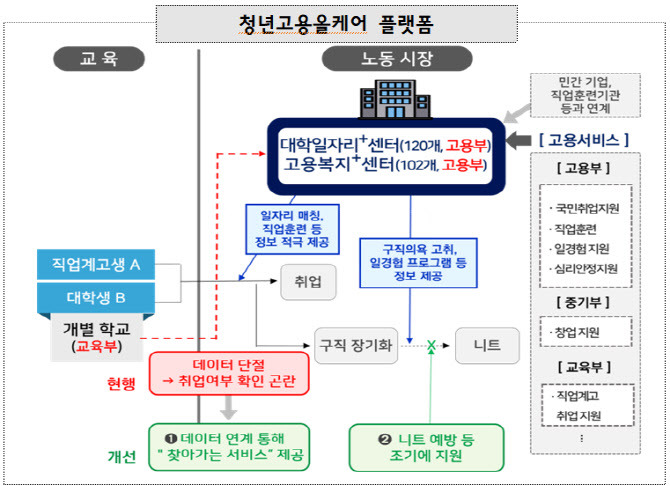 청년고용올케어 플랫폼

교 육

노동 시장

민간 기업, 직업훈련기관 등과 연계

대학일자리$^+$센터(120개, 고용부)
고용복지$^+$센터(102개, 고용부)

[ 고용서비스 ]

[ 고용부 ]

· 국민취업지원
· 직업훈련
· 일경험 지원
· 심리안정지원

[ 중기부 ]

· 창업 지원

[ 교육부 ]

· 직업계고 취업 지원
⋮

일자리 매칭, 직업훈련 등 정보 적극 제공

구직의욕 고취, 일경험 프로그램 등 정보 제공

직업계고생 A

대학생 B

개별 학교 (교육부)

취업

구직 장기화

니트

현행

데이터 단절
→ 취업여부 확인 곤란

개선

❶ 데이터 연계 통해 " 찾아가는 서비스" 제공

❷ 니트 예방 등 조기에 지원